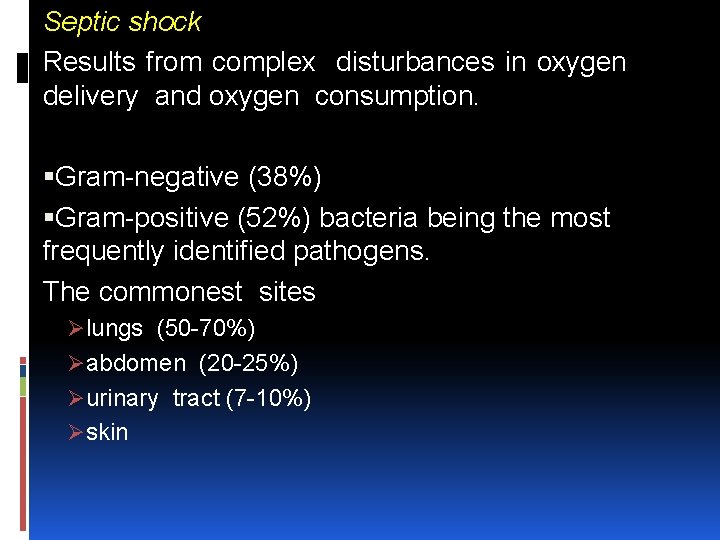 Septic shock

Results from complex disturbances in oxygen delivery and oxygen consumption.

▪Gram-negative (38%)

▪Gram-positive (52%) bacteria being the most frequently identified pathogens.

The commonest sites

➢lungs (50-70%)

➢abdomen (20-25%)

➢urinary tract (7-10%)

➢skin